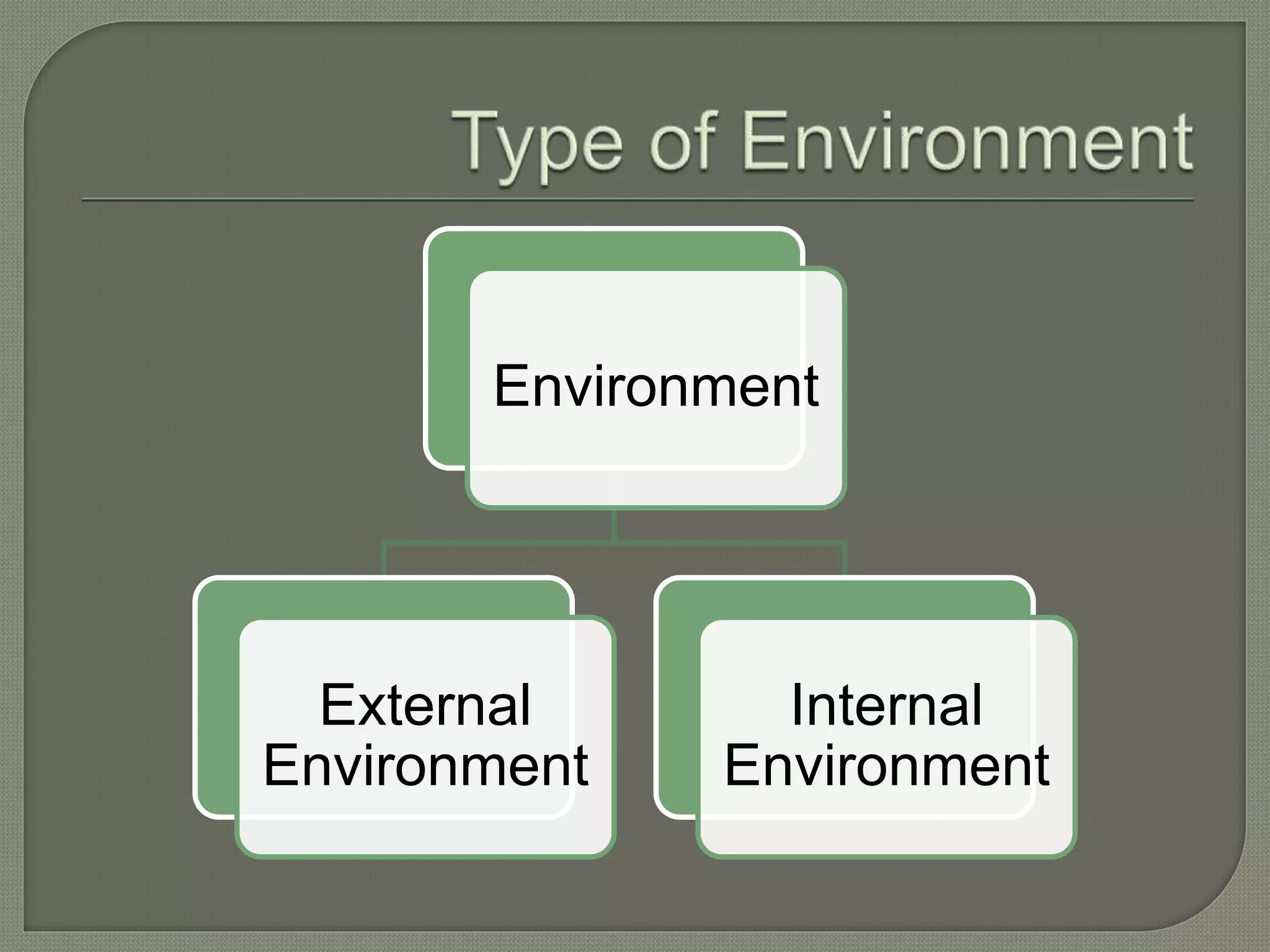 Type of Environment

Environment

External Environment

Internal Environment